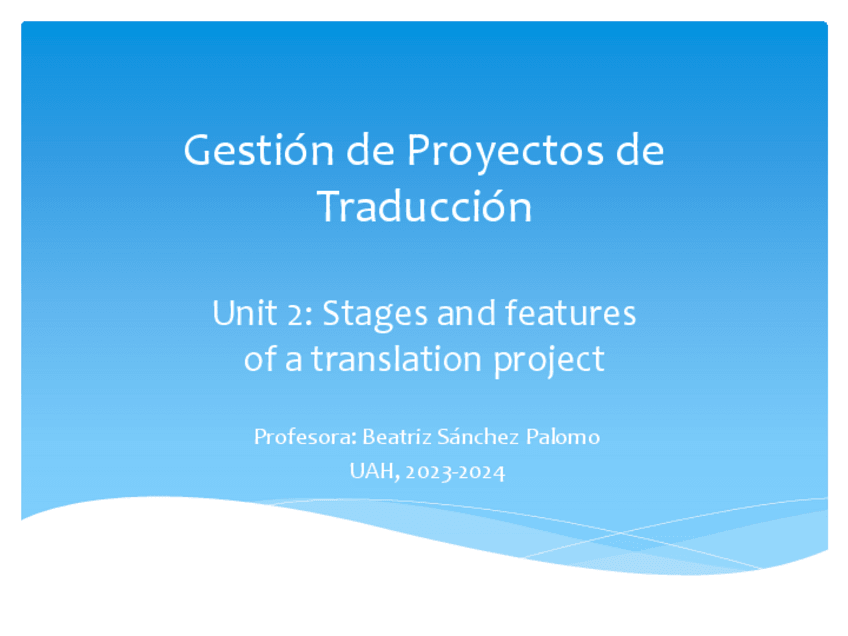 Gestión de Proyectos de Traducción

Unit 2: Stages and features of a translation project

Profesora: Beatriz Sánchez Palomo
UAH, 2023-2024